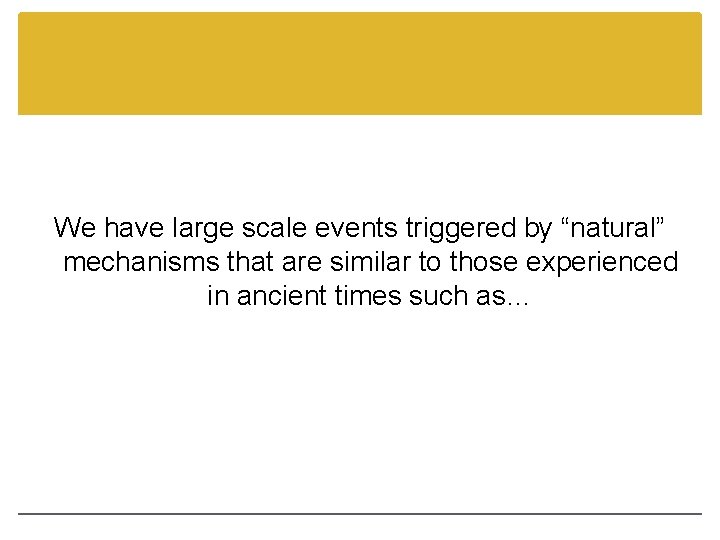 We have large scale events triggered by “natural” mechanisms that are similar to those experienced in ancient times such as…